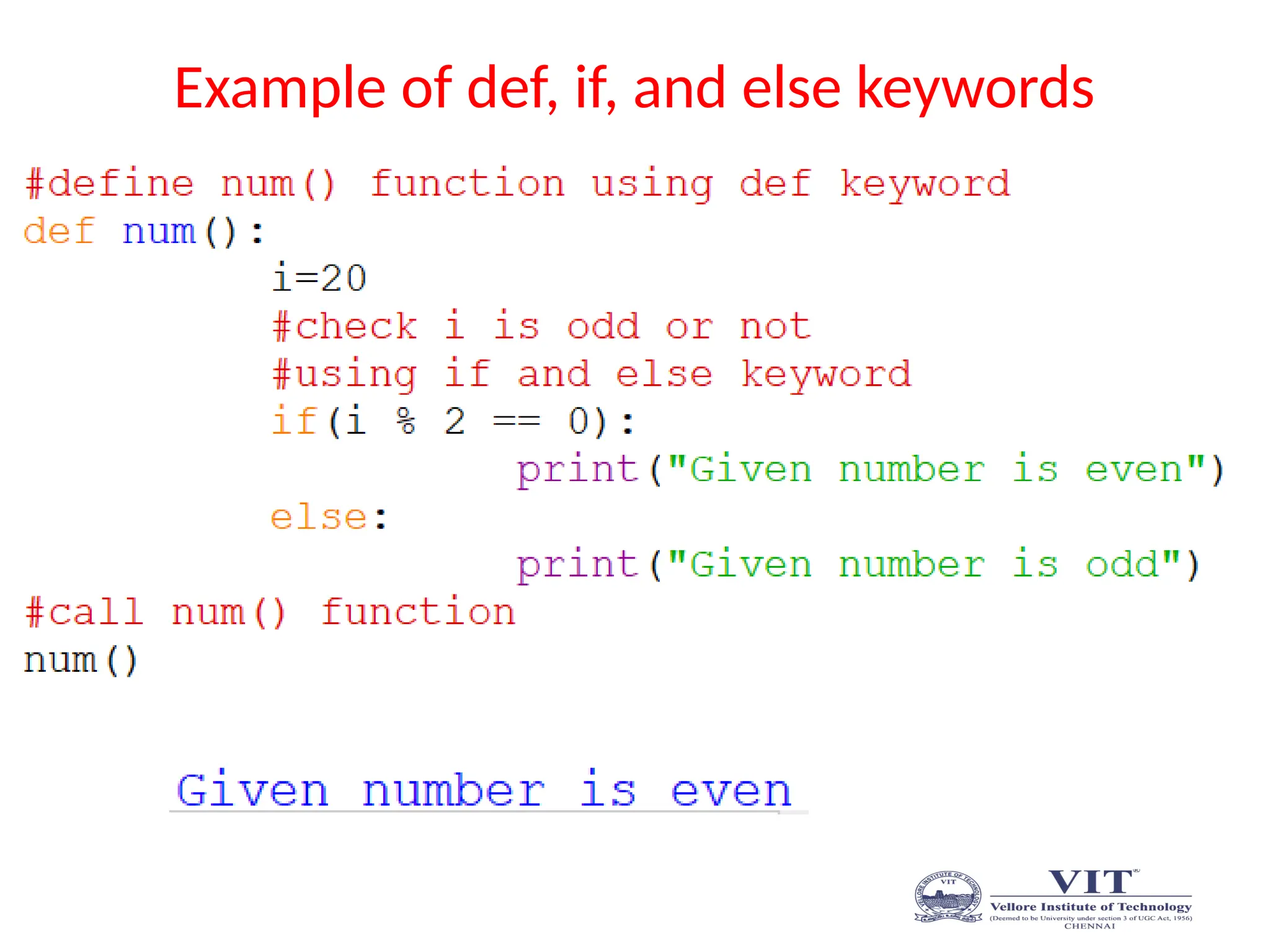 Example of def, if, and else keywords

#define num() function using def keyword
def num():
    i=20
    #check i is odd or not
    #using if and else keyword
    if(i % 2 == 0):
        print("Given number is even")
    else:
        print("Given number is odd")
#call num() function
num()

Given number is even

VELLORE INSTITUTE OF TECHNOLOGY VIT

VIT
Vellore Institute of Technology
(Deemed to be University under section 3 of UGC Act, 1956)
CHENNAI